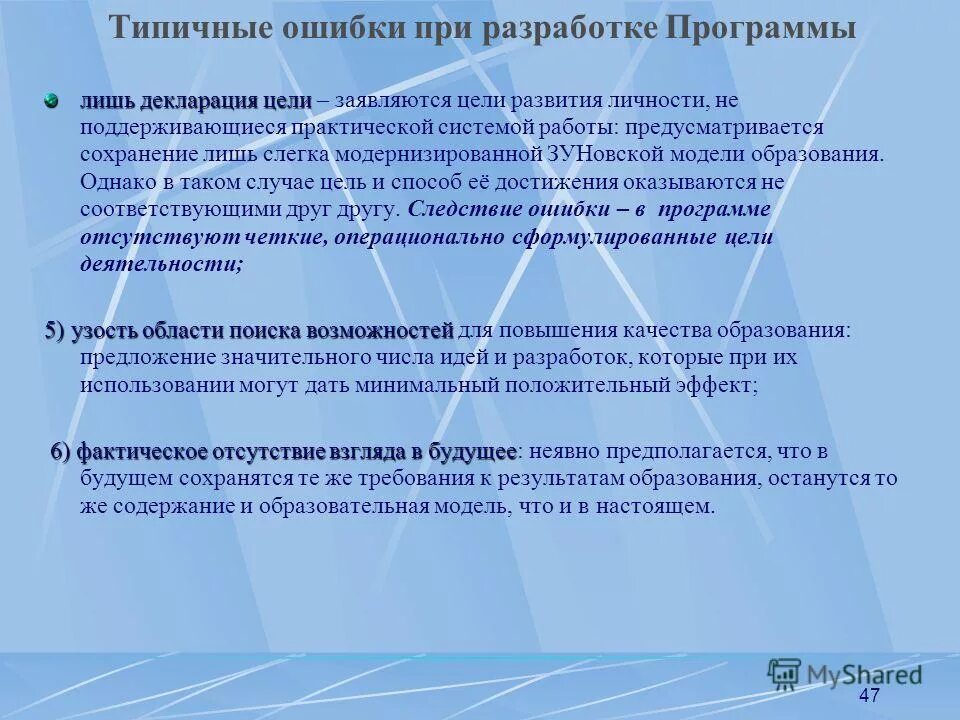 Типичные ошибки при разработке Программы

лишь декларация цели – заявляются цели развития личности, не поддерживающиеся практической системой работы: предусматривается сохранение лишь слегка модернизированной ЗУНовской модели образования. Однако в таком случае цель и способ её достижения оказываются не соответствующими друг другу. Следствие ошибки – в программе отсутствуют четкие, операционально сформулированные цели деятельности;

5) узость области поиска возможностей для повышения качества образования: предложение значительного числа идей и разработок, которые при их использовании могут дать минимальный положительный эффект;

6) фактическое отсутствие взгляда в будущее: неявно предполагается, что в будущем сохранятся те же требования к результатам образования, останутся то же содержание и образовательная модель, что и в настоящем.

MyShared

47